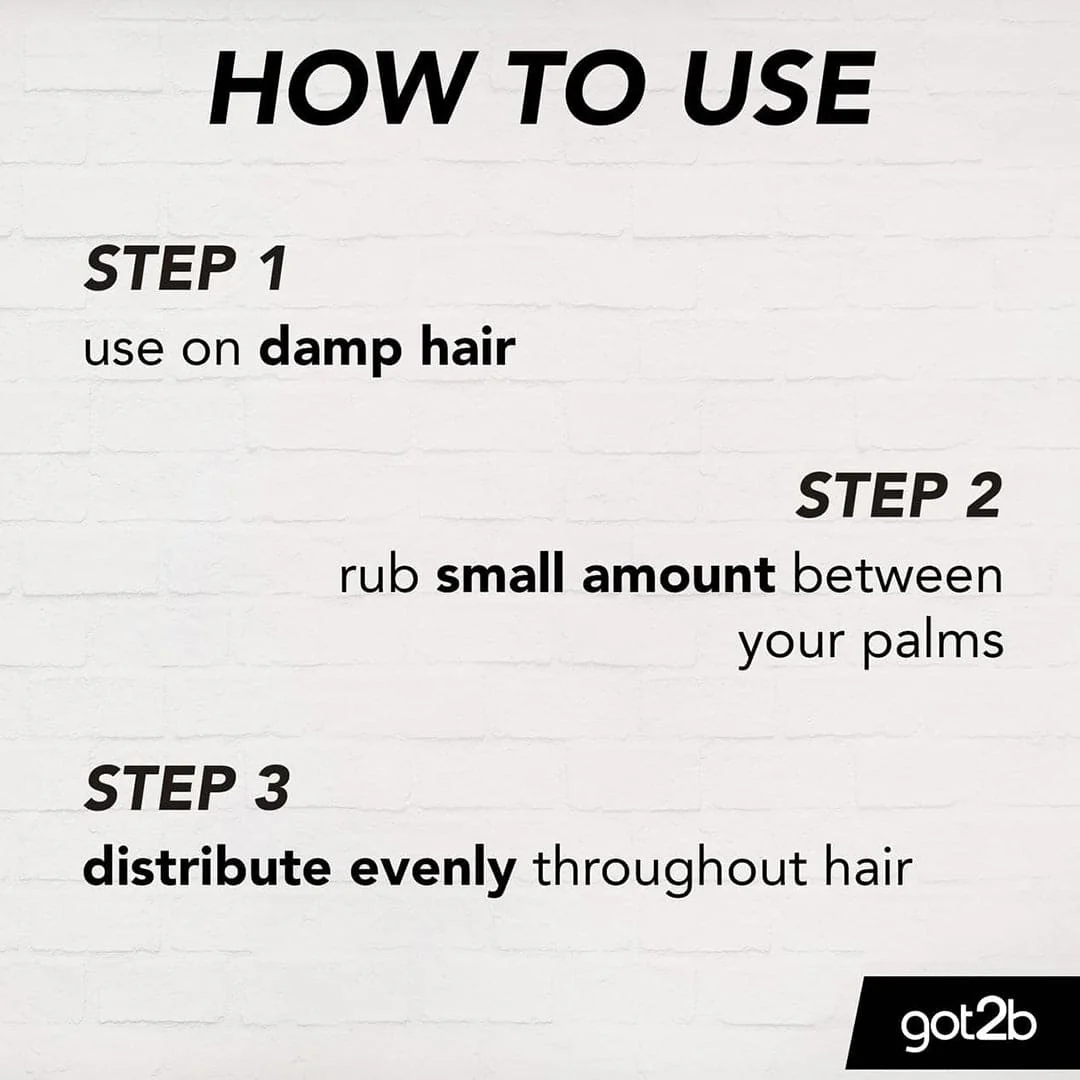 HOW TO USE

STEP 1
use on damp hair

STEP 2
rub small amount between your palms

STEP 3
distribute evenly throughout hair

got2b